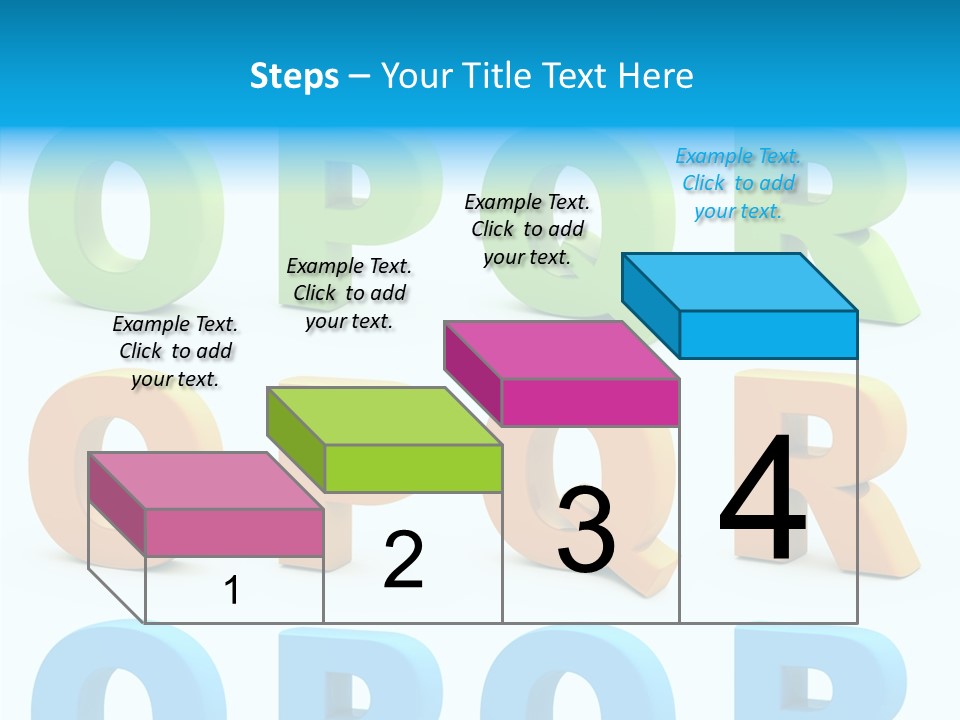 Steps – Your Title Text Here

Example Text. Click to add your text.

Example Text. Click to add your text.

Example Text. Click to add your text.

Example Text. Click to add your text.

1

2

3

4